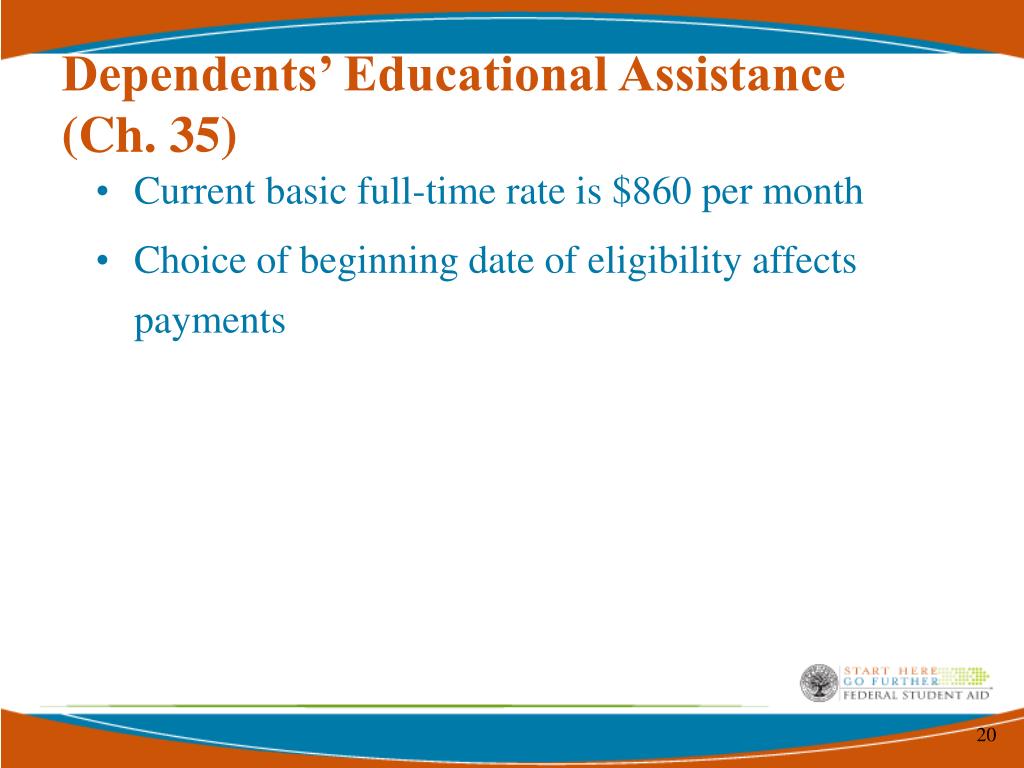 Dependents’ Educational Assistance (Ch. 35)

• Current basic full-time rate is \$860 per month

• Choice of beginning date of eligibility affects payments

START HERE
GO FURTHER
FEDERAL STUDENT AID

20